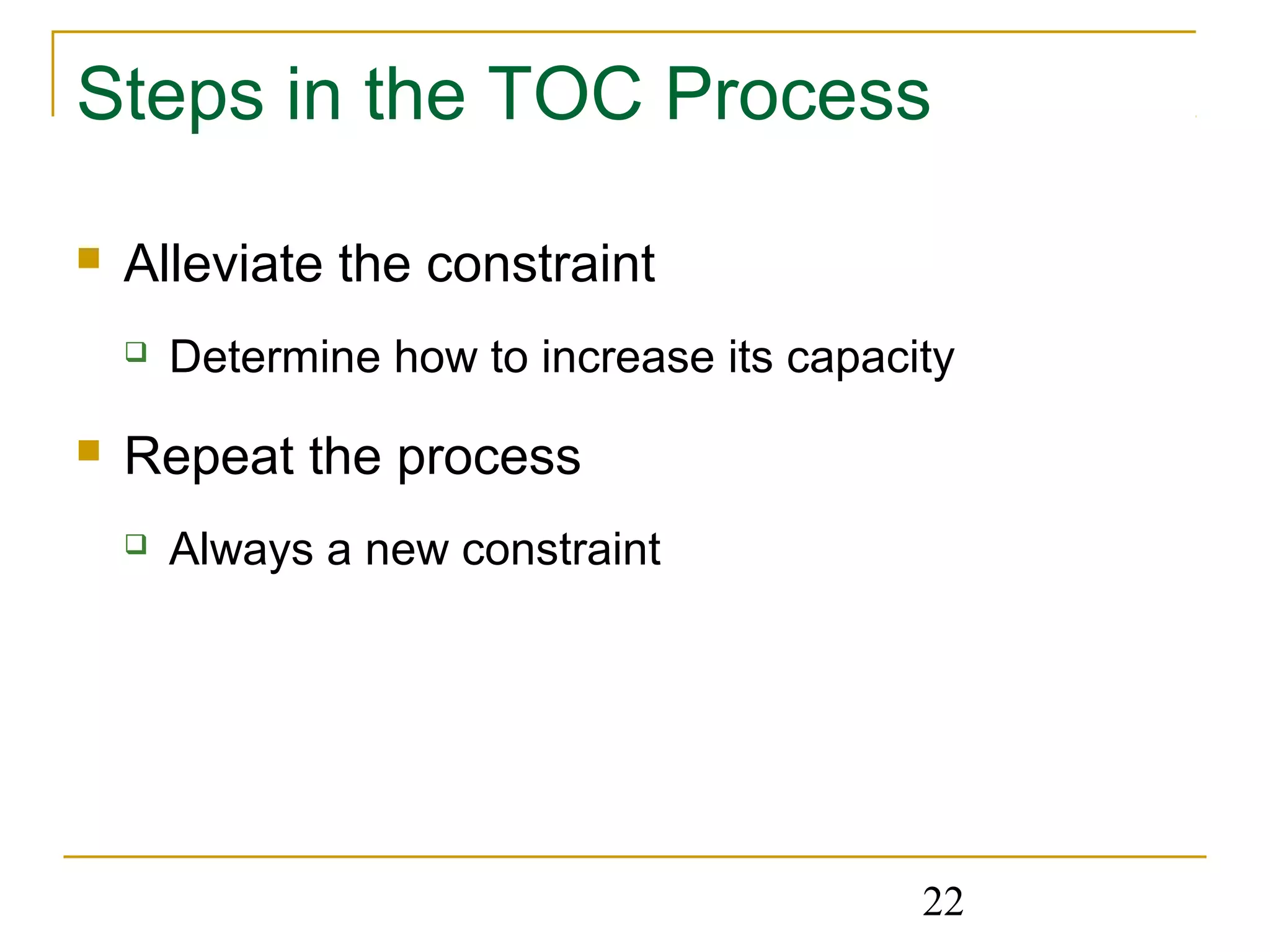 Steps in the TOC Process

Alleviate the constraint

Determine how to increase its capacity

Repeat the process

Always a new constraint

22